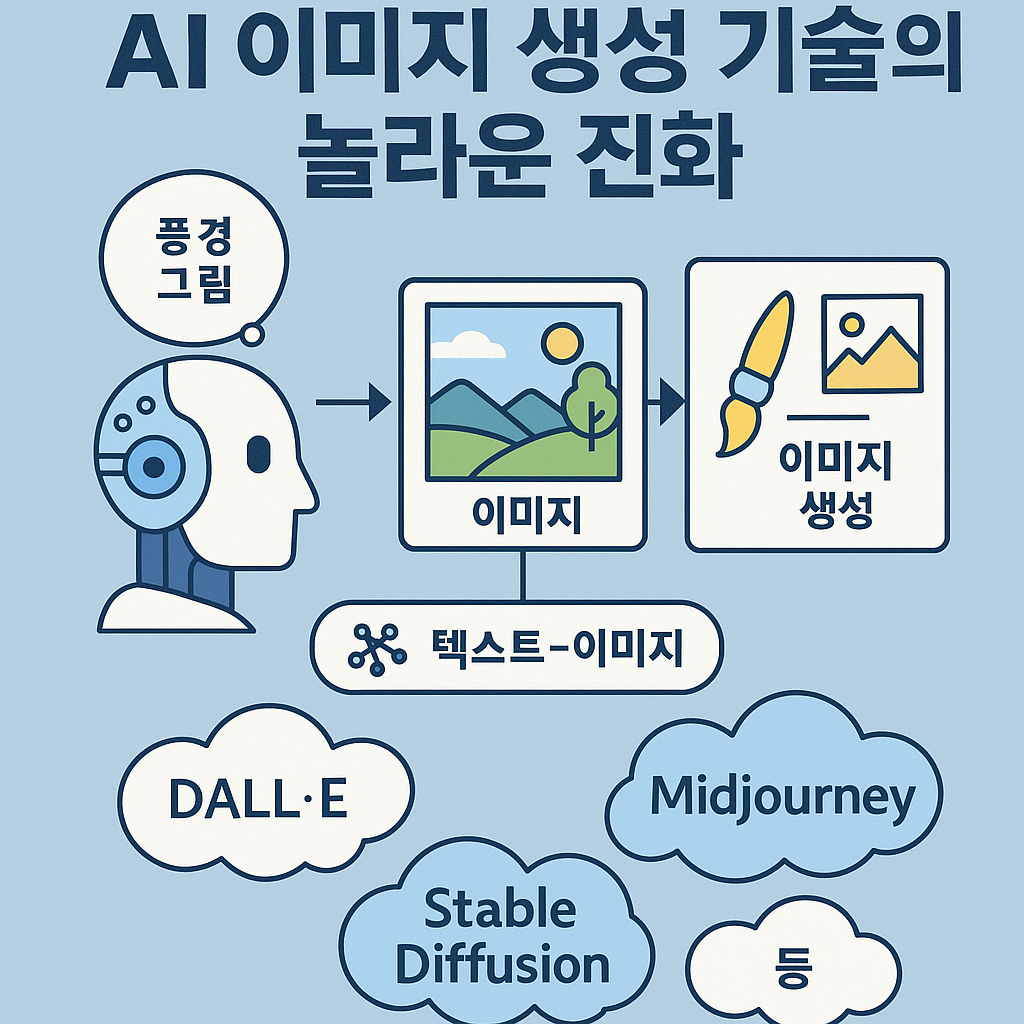 AI 이미지 생성 기술의 놀라운 진화

풍경 그림

이미지

이미지 생성

텍스트-이미지

DALL·E

Midjourney

Stable Diffusion

등